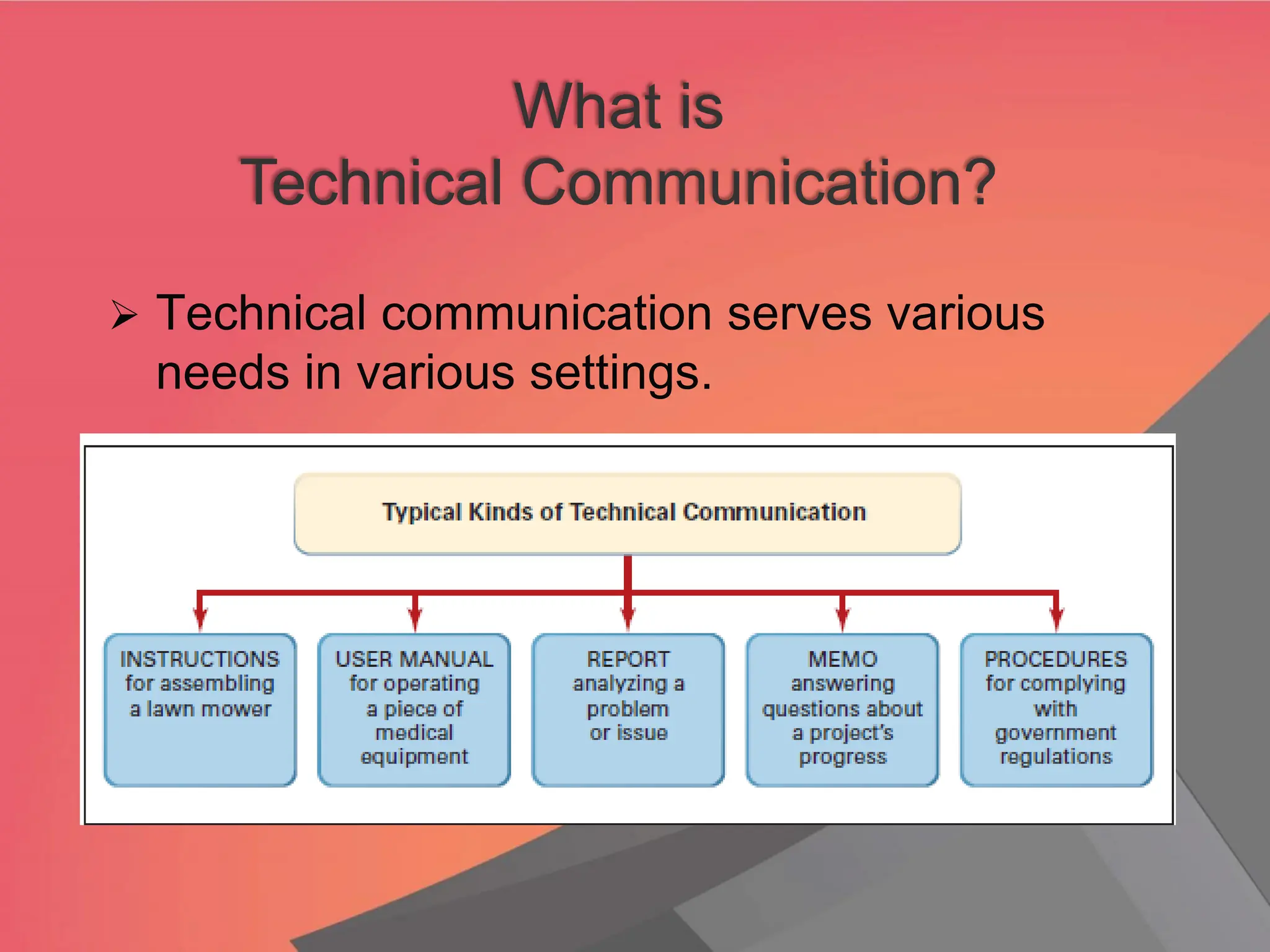 What is
Technical Communication?

➢ Technical communication serves various needs in various settings.

Typical Kinds of Technical Communication

INSTRUCTIONS for assembling a lawn mower

USER MANUAL for operating a piece of medical equipment

REPORT analyzing a problem or issue

MEMO answering questions about a project's progress

PROCEDURES for complying with government regulations